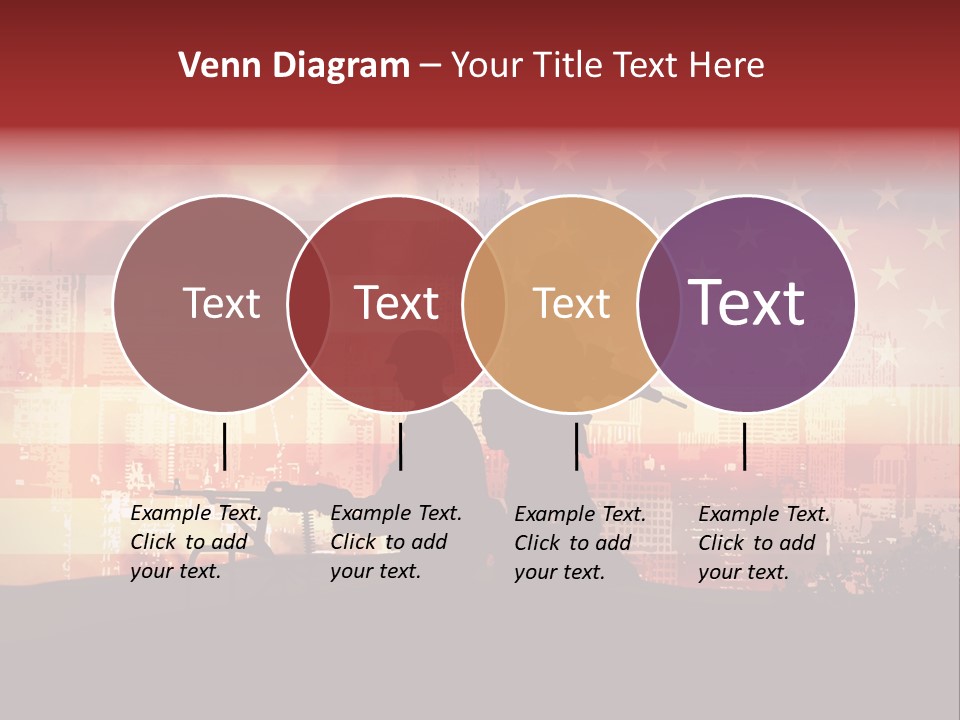 Venn Diagram – Your Title Text Here

Text

Text

Text

Text

Example Text. Click to add your text.

Example Text. Click to add your text.

Example Text. Click to add your text.

Example Text. Click to add your text.